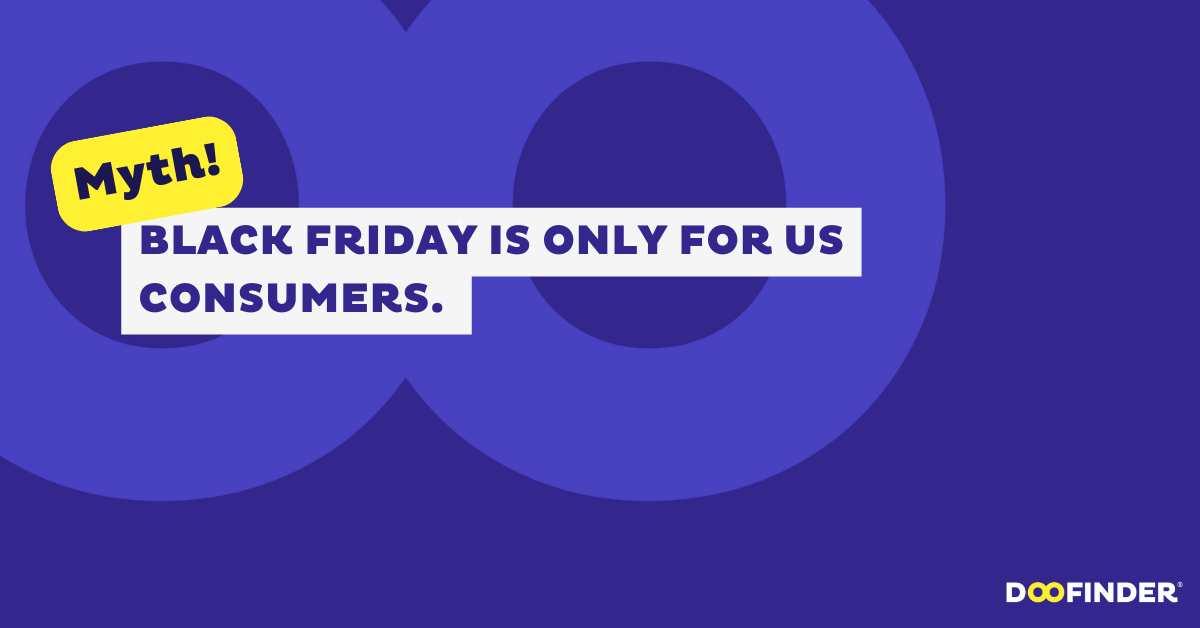 Myth!

BLACK FRIDAY IS ONLY FOR US CONSUMERS.

DOOFINDER®